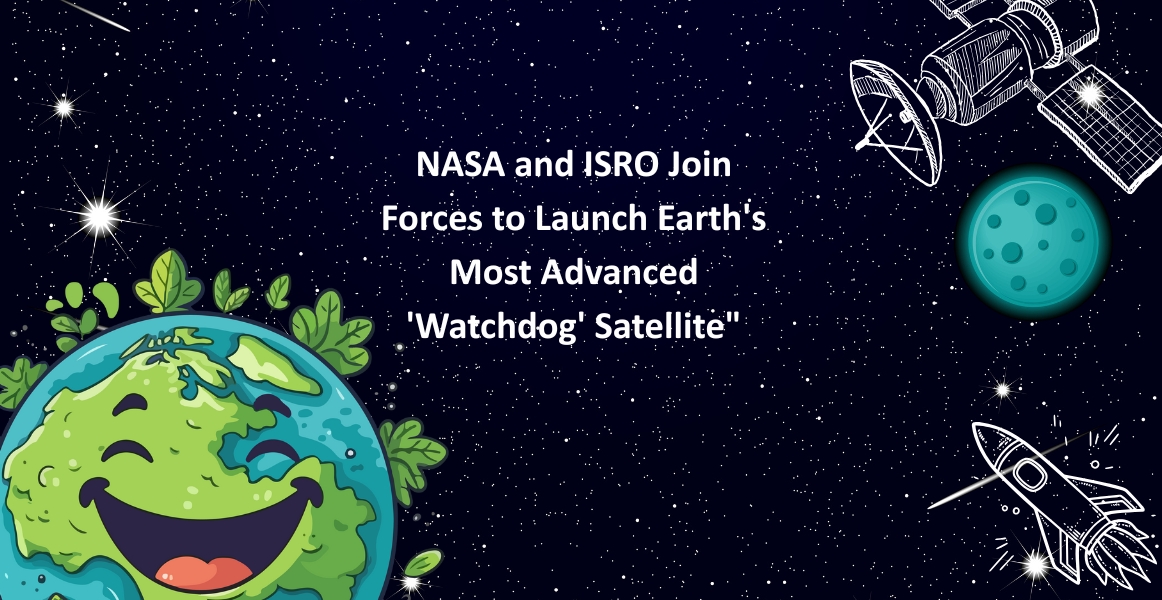 NASA and ISRO Join Forces to Launch Earth's Most Advanced 'Watchdog' Satellite"